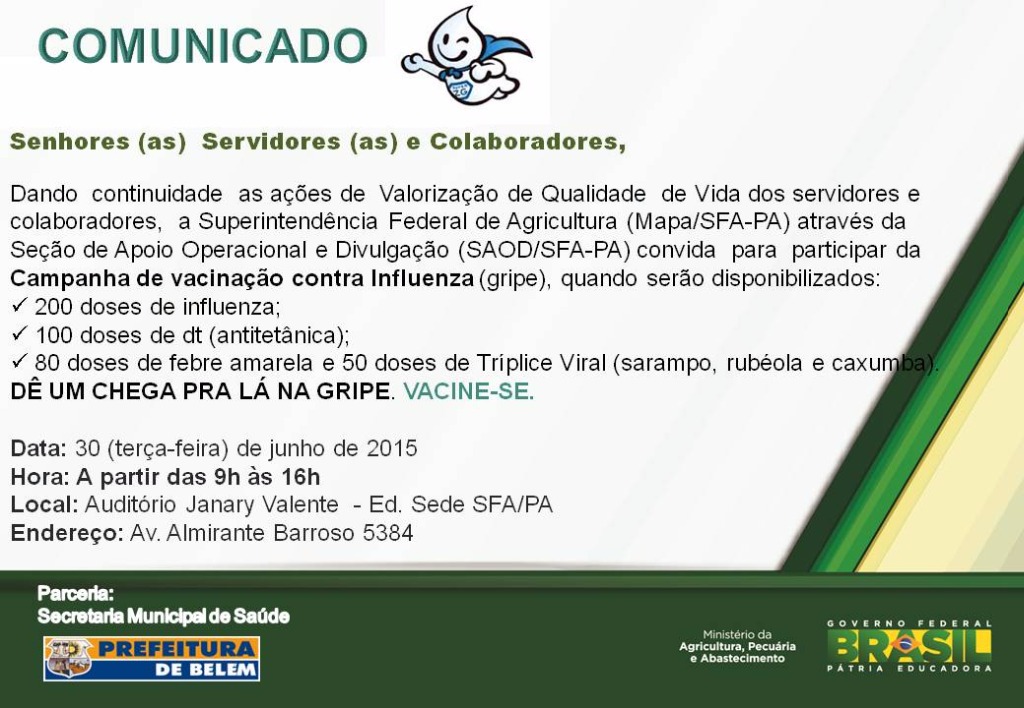 COMUNICADO

Senhores (as) Servidores (as) e Colaboradores,

Dando continuidade as ações de Valorização de Qualidade de Vida dos servidores e colaboradores, a Superintendência Federal de Agricultura (Mapa/SFA-PA) através da Seção de Apoio Operacional e Divulgação (SAOD/SFA-PA) convida para participar da Campanha de vacinação contra Influenza (gripe), quando serão disponibilizados:
✓ 200 doses de influenza;
✓ 100 doses de dt (antitetânica);
✓ 80 doses de febre amarela e 50 doses de Tríplice Viral (sarampo, rubéola e caxumba).
DÊ UM CHEGA PRA LÁ NA GRIPE. VACINE-SE.

Data: 30 (terça-feira) de junho de 2015
Hora: A partir das 9h às 16h
Local: Auditório Janary Valente - Ed. Sede SFA/PA
Endereço: Av. Almirante Barroso 5384

Parceria:
Secretaria Municipal de Saúde
PREFEITURA DE BELEM

Ministério da Agricultura, Pecuária e Abastecimento

GOVERNO FEDERAL
BRASIL
PÁTRIA EDUCADORA